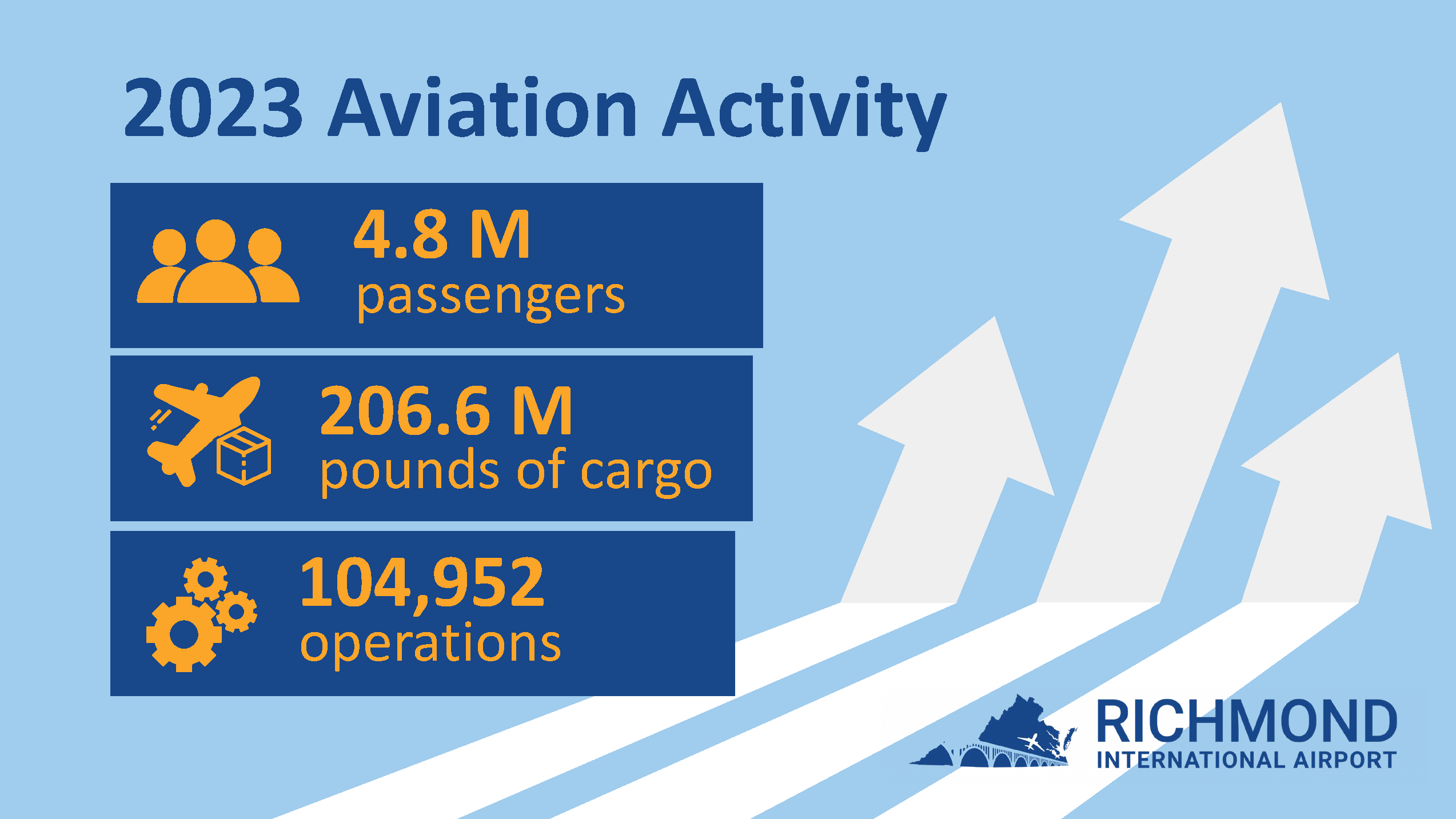 2023 Aviation Activity

4.8 M
passengers

206.6 M
pounds of cargo

104,952
operations

RICHMOND
INTERNATIONAL AIRPORT